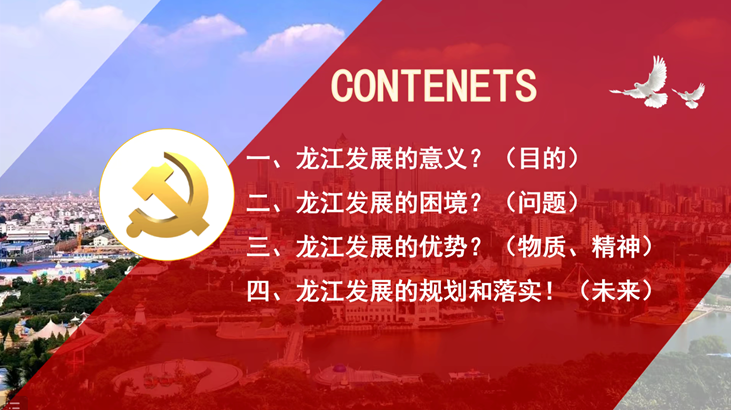 CONTENETS

一、龙江发展的意义？（目的）

二、龙江发展的困境？（问题）

三、龙江发展的优势？（物质、精神）

四、龙江发展的规划和落实！（未来）